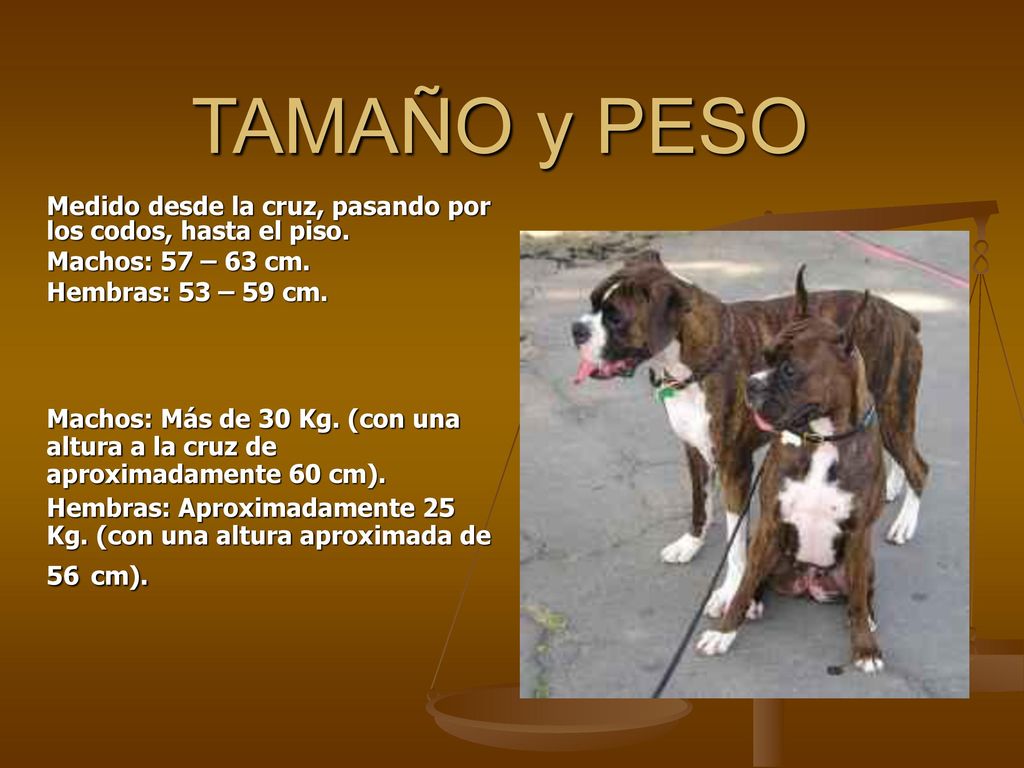 TAMAÑO y PESO

Medido desde la cruz, pasando por los codos, hasta el piso.

Machos: 57 – 63 cm.

Hembras: 53 – 59 cm.

Machos: Más de 30 Kg. (con una altura a la cruz de aproximadamente 60 cm).

Hembras: Aproximadamente 25 Kg. (con una altura aproximada de 56 cm).